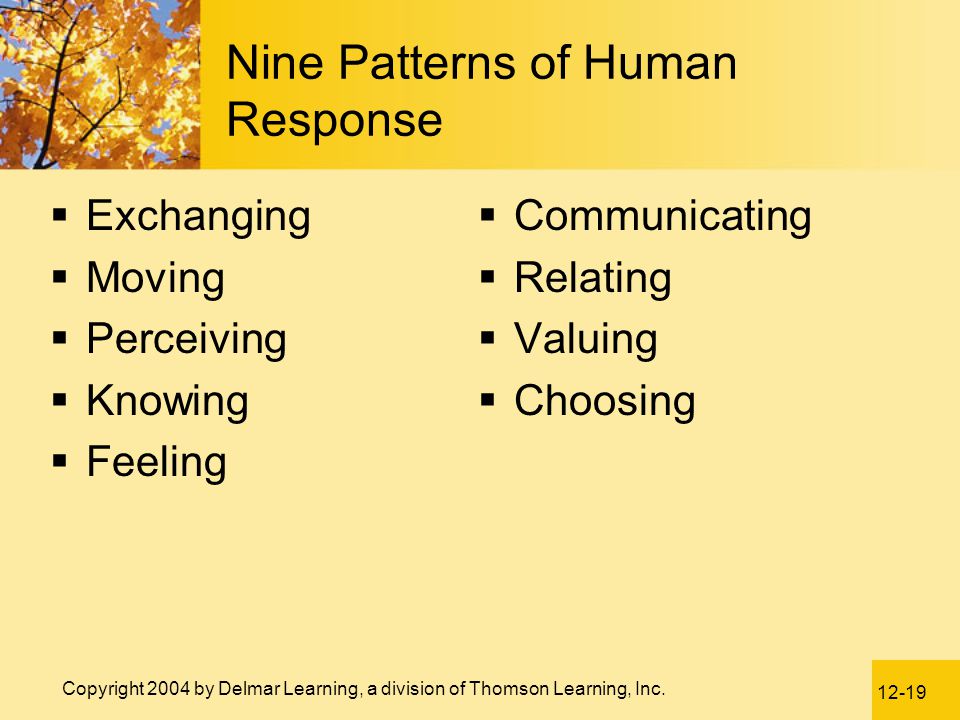 Nine Patterns of Human Response

- Exchanging
- Moving
- Perceiving
- Knowing
- Feeling

- Communicating
- Relating
- Valuing
- Choosing

Copyright 2004 by Delmar Learning, a division of Thomson Learning, Inc.

12-19